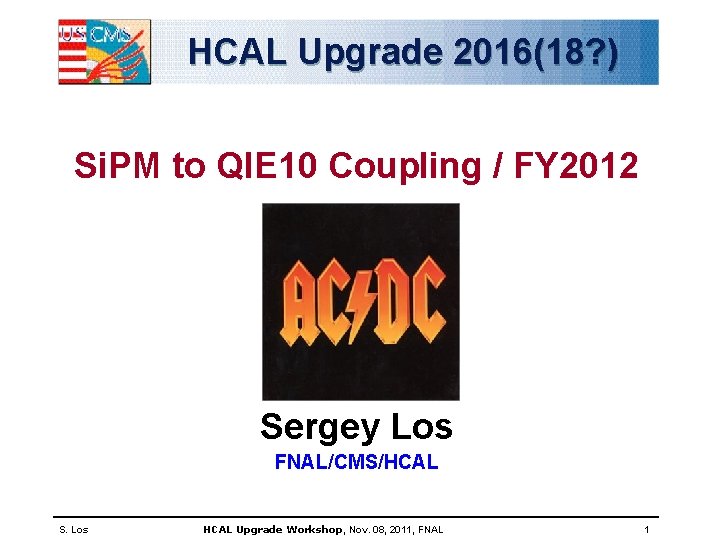 US CMS

HCAL Upgrade 2016(18?)

SiPM to QIE10 Coupling / FY2012

AC/DC

Sergey Los

FNAL/CMS/HCAL

S. Los HCAL Upgrade Workshop, Nov. 08, 2011, FNAL 1